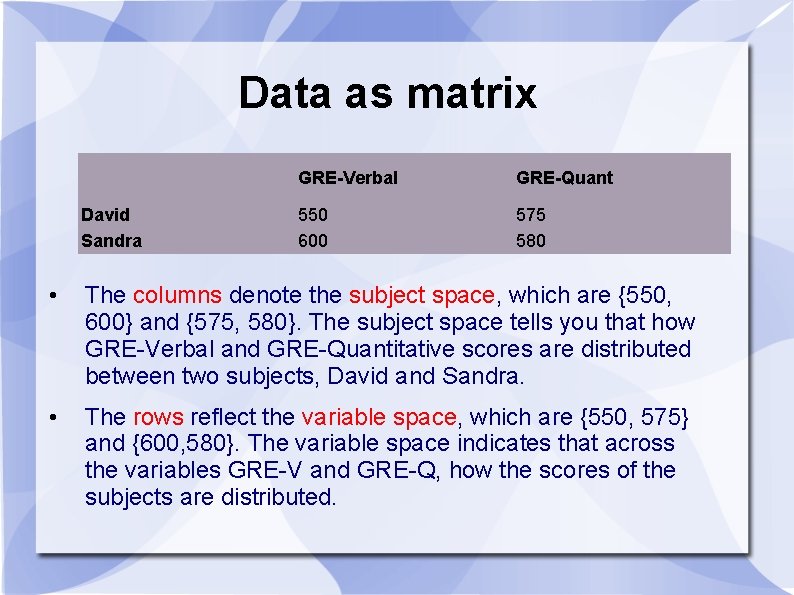 Data as matrix

| | GRE-Verbal | GRE-Quant |
|---|---|---|
| David | 550 | 575 |
| Sandra | 600 | 580 |

• The columns denote the subject space, which are {550, 600} and {575, 580}. The subject space tells you that how GRE-Verbal and GRE-Quantitative scores are distributed between two subjects, David and Sandra.

• The rows reflect the variable space, which are {550, 575} and {600,580}. The variable space indicates that across the variables GRE-V and GRE-Q, how the scores of the subjects are distributed.